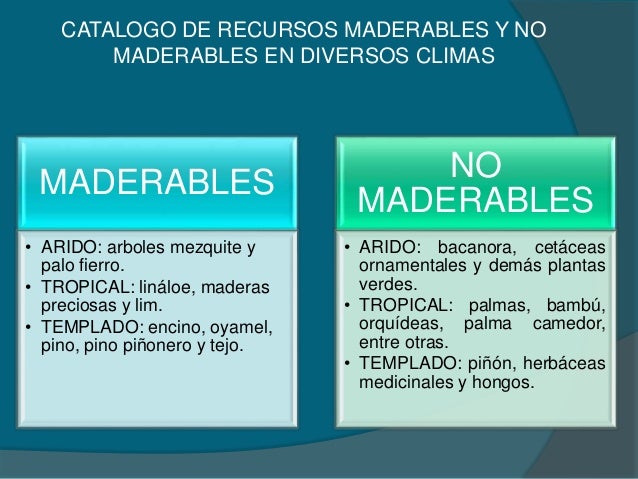 CATALOGO DE RECURSOS MADERABLES Y NO MADERABLES EN DIVERSOS CLIMAS

MADERABLES

• ARIDO: arboles mezquite y palo fierro.
• TROPICAL: lináloe, maderas preciosas y lim.
• TEMPLADO: encino, oyamel, pino, pino piñonero y tejo.

NO MADERABLES

• ARIDO: bacanora, cetáceas ornamentales y demás plantas verdes.
• TROPICAL: palmas, bambú, orquídeas, palma camedor, entre otras.
• TEMPLADO: piñón, herbáceas medicinales y hongos.